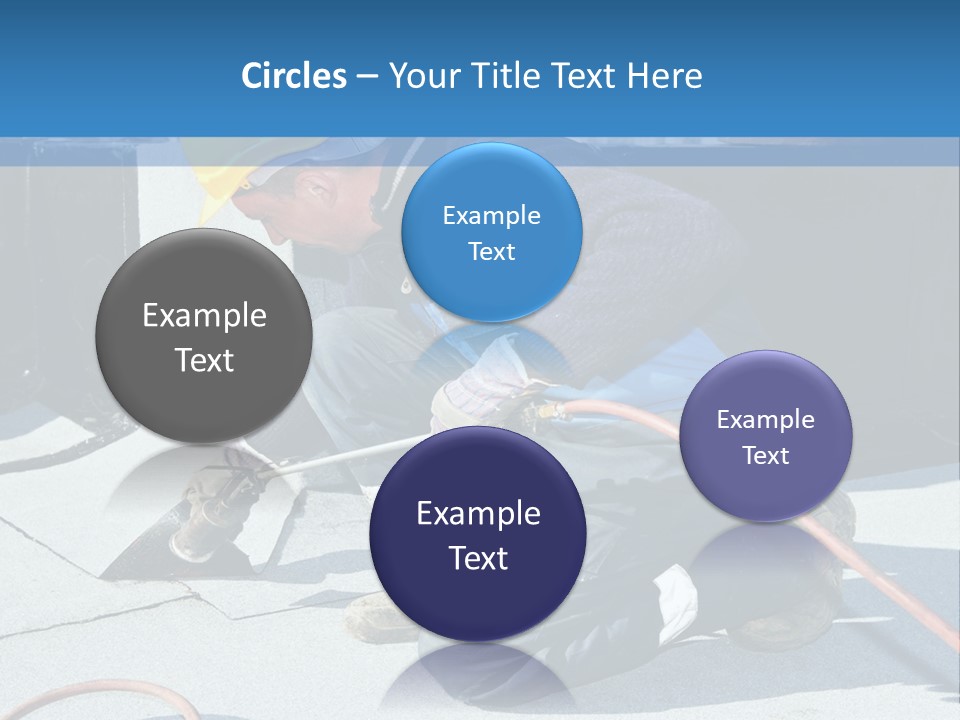 Circles – Your Title Text Here

Example Text

Example Text

Example Text

Example Text